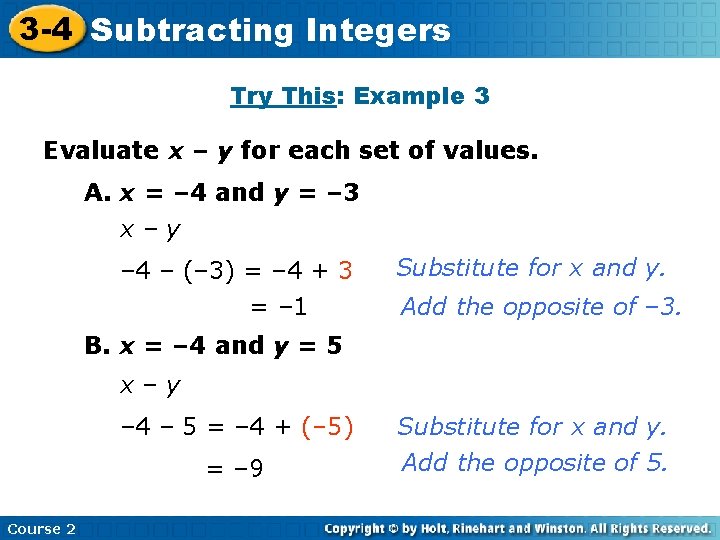 3-4 Subtracting Integers

Try This: Example 3

Evaluate $x - y$ for each set of values.

A. $x = -4$ and $y = -3$

$x - y$

$-4 - (-3) = -4 + 3$ Substitute for $x$ and $y$.

$= -1$ Add the opposite of $-3$.

B. $x = -4$ and $y = 5$

$x - y$

$-4 - 5 = -4 + (-5)$ Substitute for $x$ and $y$.

$= -9$ Add the opposite of 5.

Course 2

Copyright © by Holt, Rinehart and Winston. All Rights Reserved.